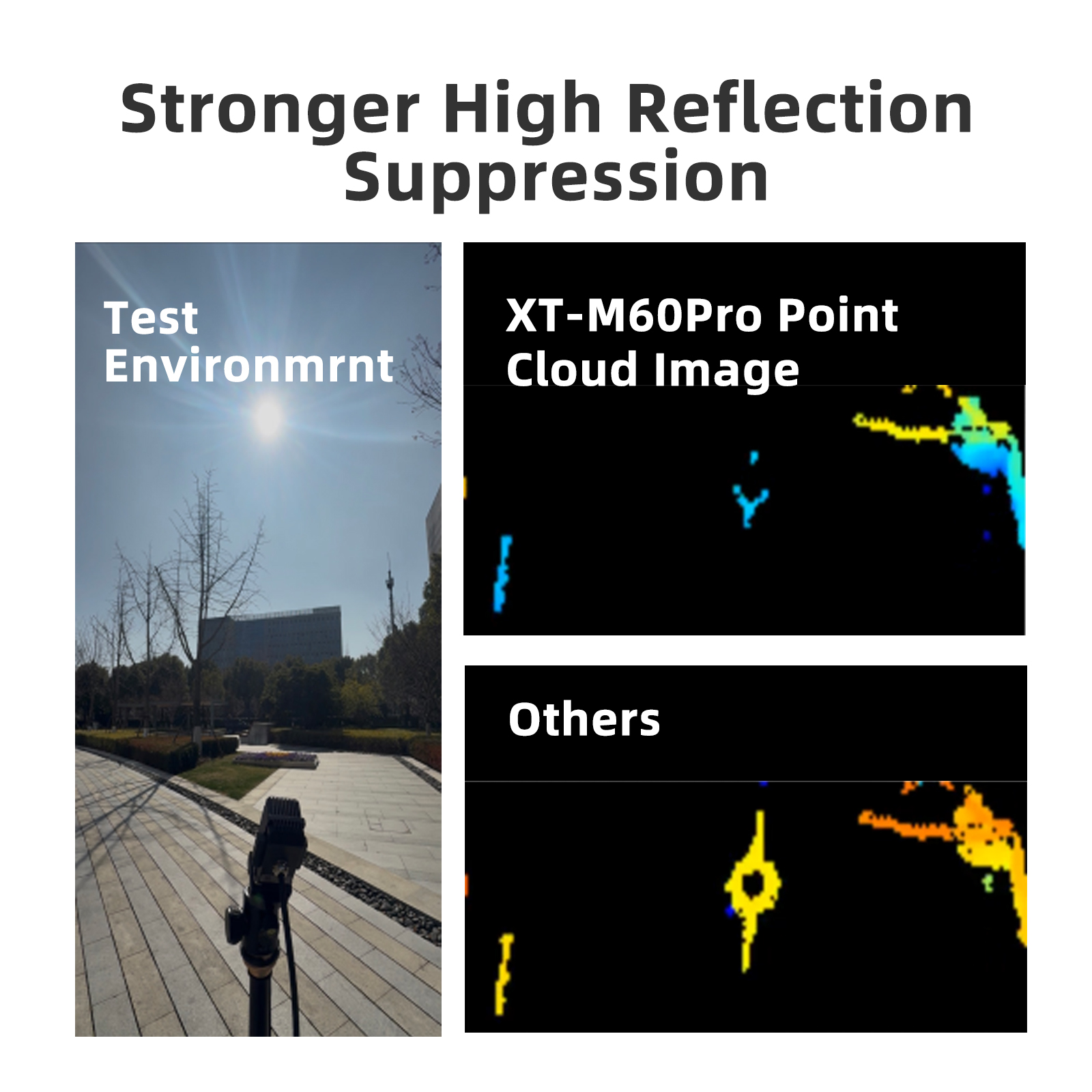 Stronger High Reflection Suppression

Test Environmrnt

XT-M60Pro Point Cloud Image

Others